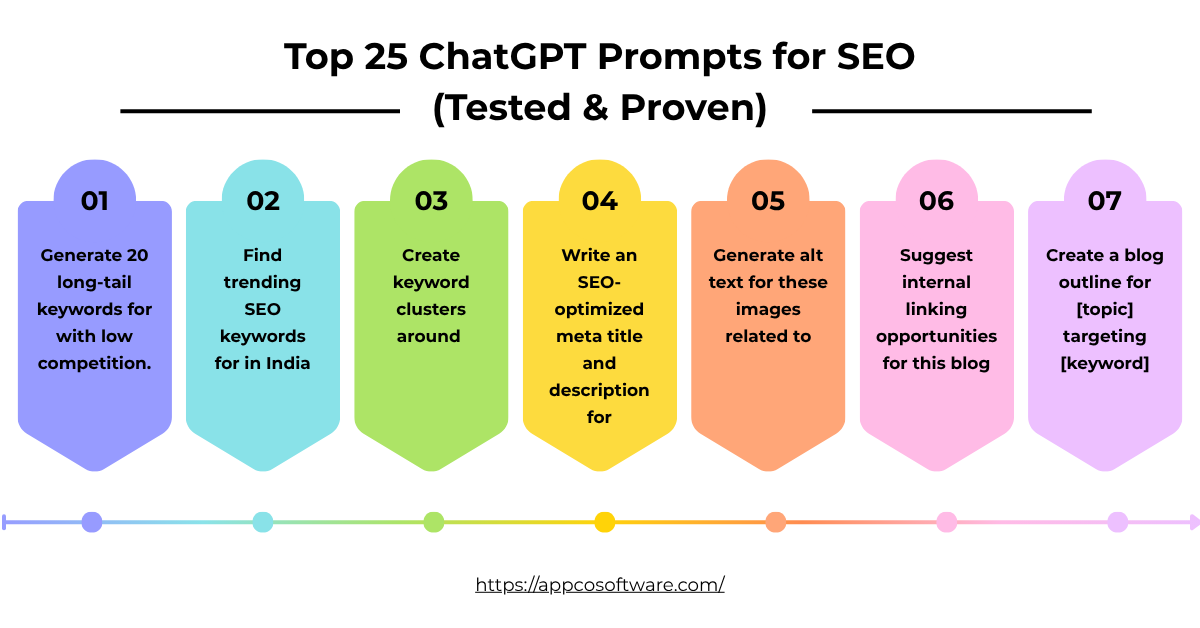 Top 25 ChatGPT Prompts for SEO
(Tested & Proven)

01
Generate 20 long-tail keywords for with low competition.

02
Find trending SEO keywords for in India

03
Create keyword clusters around

04
Write an SEO-optimized meta title and description for

05
Generate alt text for these images related to

06
Suggest internal linking opportunities for this blog

07
Create a blog outline for [topic] targeting [keyword]

https://appcosoftware.com/